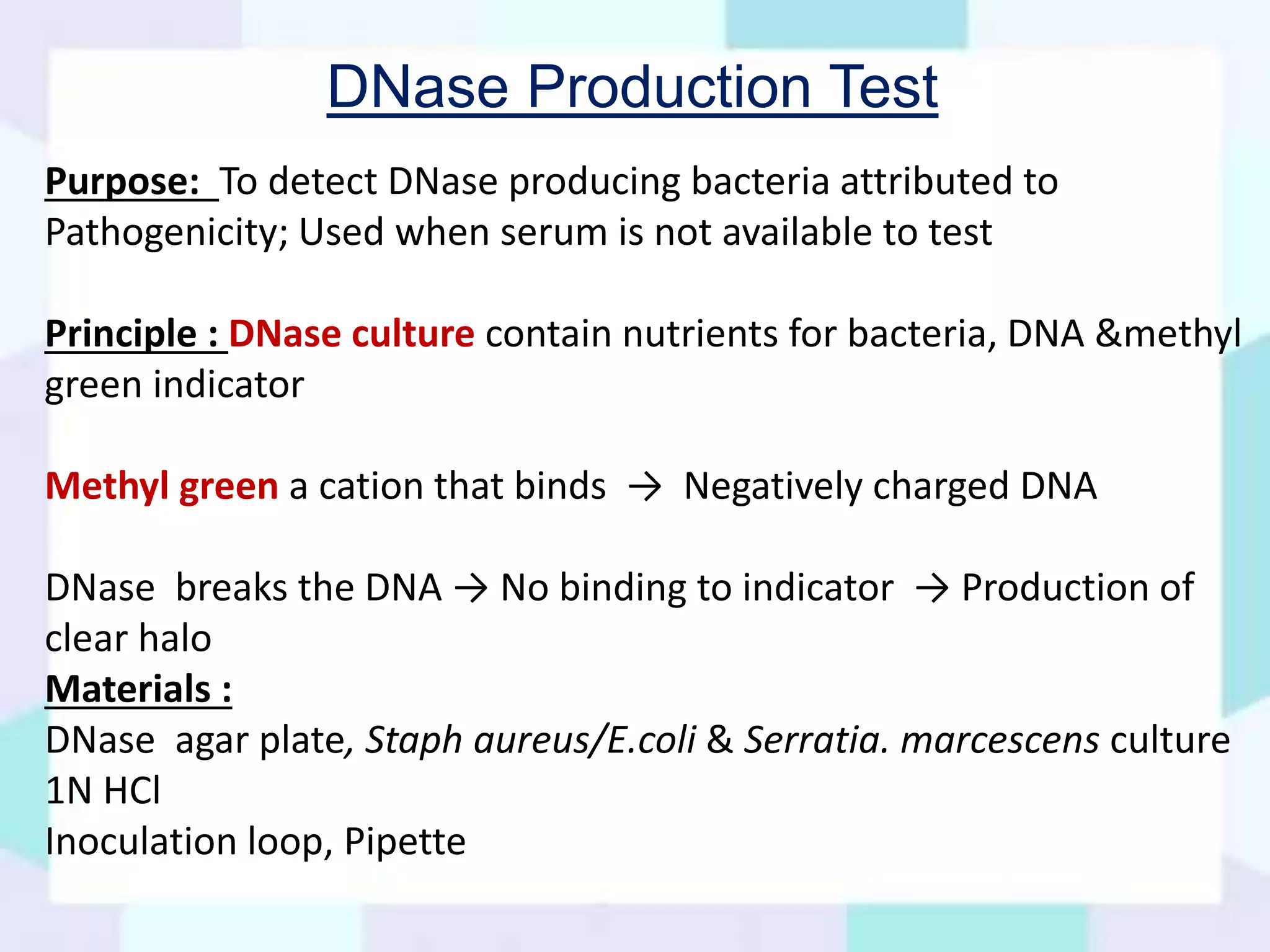 DNase Production Test

Purpose: To detect DNase producing bacteria attributed to Pathogenicity; Used when serum is not available to test

Principle : DNase culture contain nutrients for bacteria, DNA &methyl green indicator

Methyl green a cation that binds → Negatively charged DNA

DNase breaks the DNA → No binding to indicator → Production of clear halo
Materials :
DNase agar plate, Staph aureus/E.coli & Serratia. marcescens culture
1N HCl
Inoculation loop, Pipette